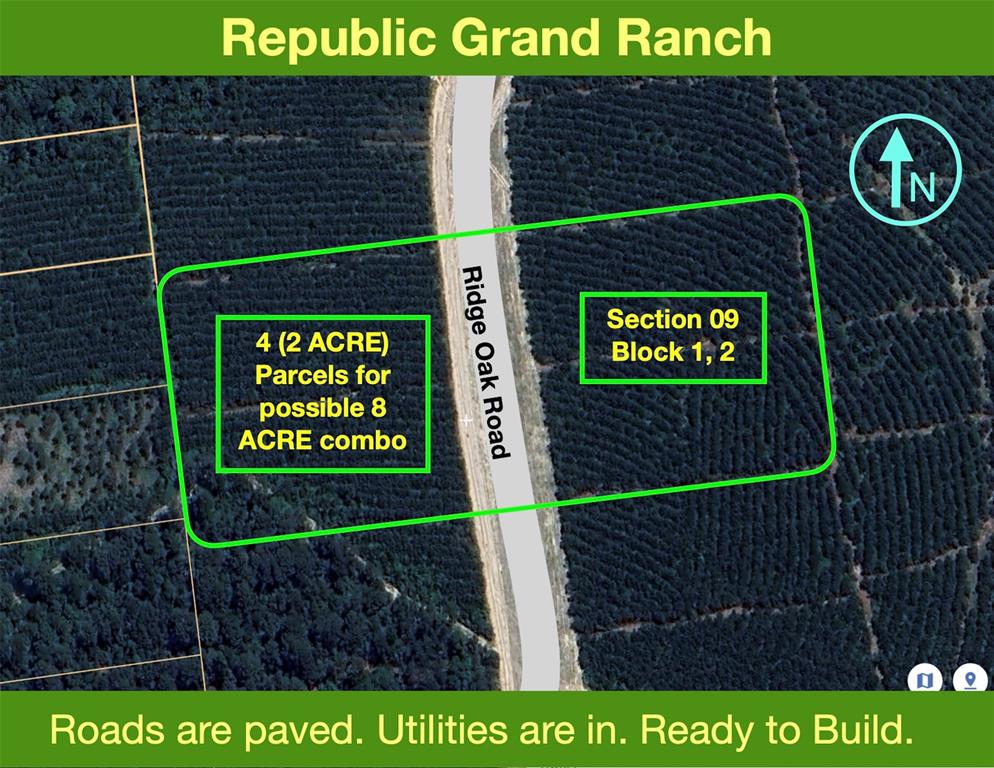 Republic Grand Ranch

N

4 (2 ACRE) Parcels for possible 8 ACRE combo

Ridge Oak Road

Section 09 Block 1, 2

Roads are paved. Utilities are in. Ready to Build.